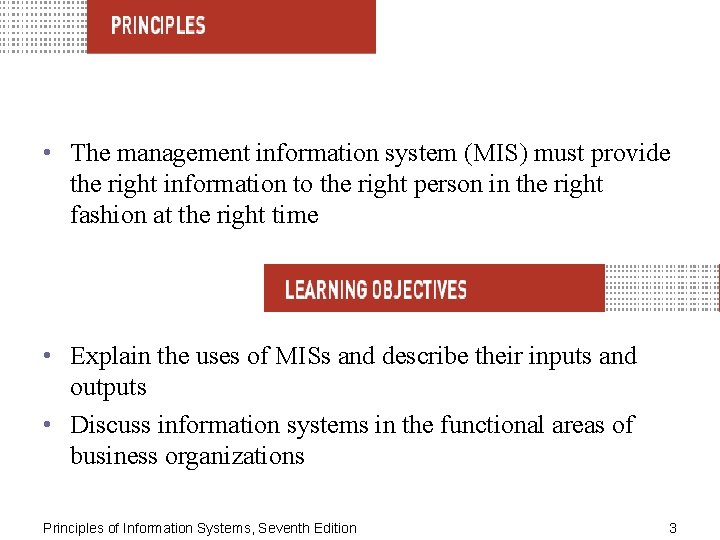 PRINCIPLES

• The management information system (MIS) must provide the right information to the right person in the right fashion at the right time

LEARNING OBJECTIVES

• Explain the uses of MISs and describe their inputs and outputs
• Discuss information systems in the functional areas of business organizations

Principles of Information Systems, Seventh Edition

3